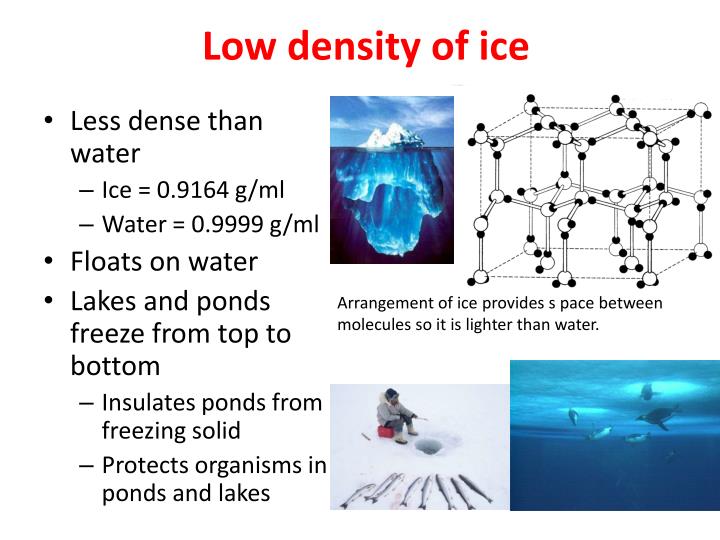 Low density of ice

• Less dense than water
  – Ice = 0.9164 g/ml
  – Water = 0.9999 g/ml
• Floats on water
• Lakes and ponds freeze from top to bottom
  – Insulates ponds from freezing solid
  – Protects organisms in ponds and lakes

Arrangement of ice provides s pace between molecules so it is lighter than water.